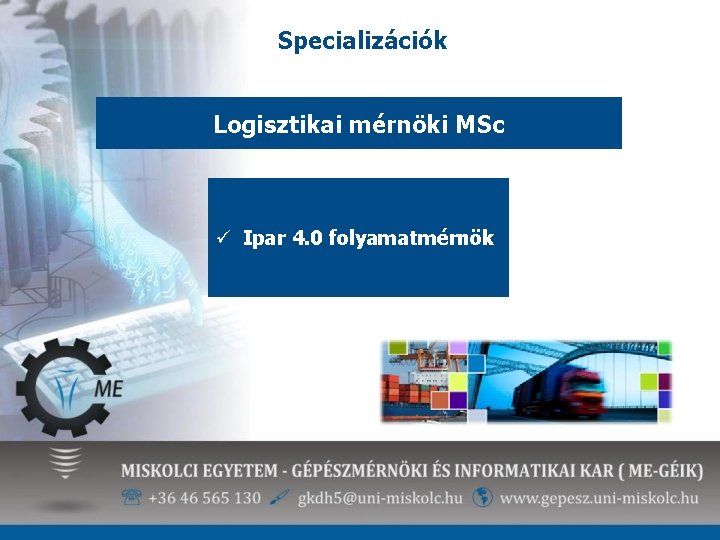 Specializációk

Logisztikai mérnöki MSc

✓ Ipar 4.0 folyamatmérnök

ME

MISKOLCI EGYETEM - GÉPÉSZMÉRNÖKI ÉS INFORMATIKAI KAR ( ME-GÉIK)

+36 46 565 130 gkdh5@uni-miskolc.hu www.gepesz.uni-miskolc.hu